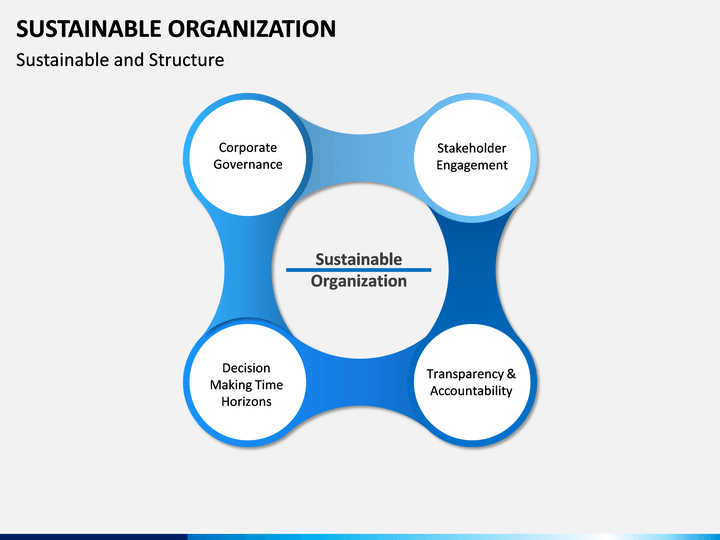 SUSTAINABLE ORGANIZATION

Sustainable and Structure

Corporate Governance

Stakeholder Engagement

Sustainable Organization

Decision Making Time Horizons

Transparency & Accountability